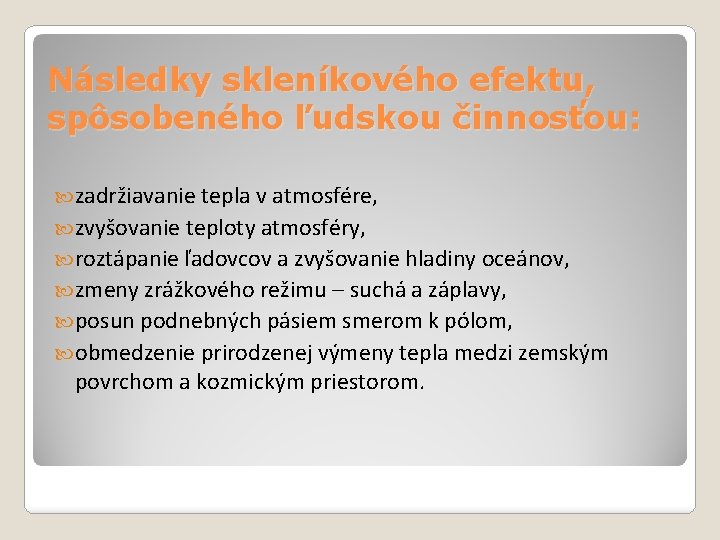 Následky skleníkového efektu, spôsobeného ľudskou činnosťou:

zadržiavanie tepla v atmosfére,
zvyšovanie teploty atmosféry,
roztápanie ľadovcov a zvyšovanie hladiny oceánov,
zmeny zrážkového režimu – suchá a záplavy,
posun podnebných pásiem smerom k pólom,
obmedzenie prirodzenej výmeny tepla medzi zemským povrchom a kozmickým priestorom.